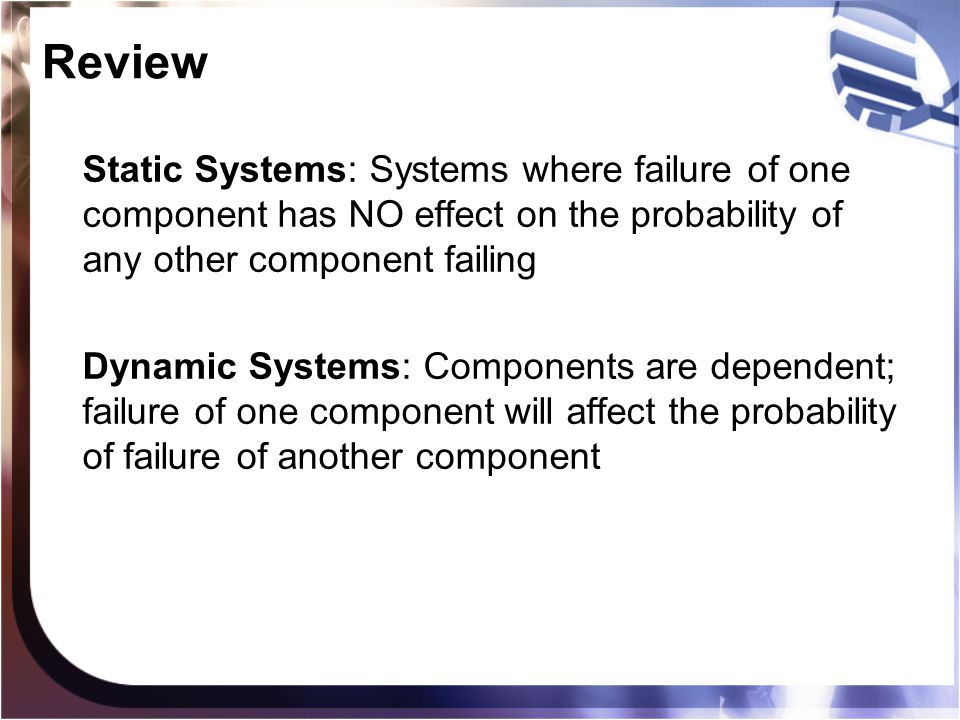 Review

Static Systems: Systems where failure of one component has NO effect on the probability of any other component failing

Dynamic Systems: Components are dependent; failure of one component will affect the probability of failure of another component